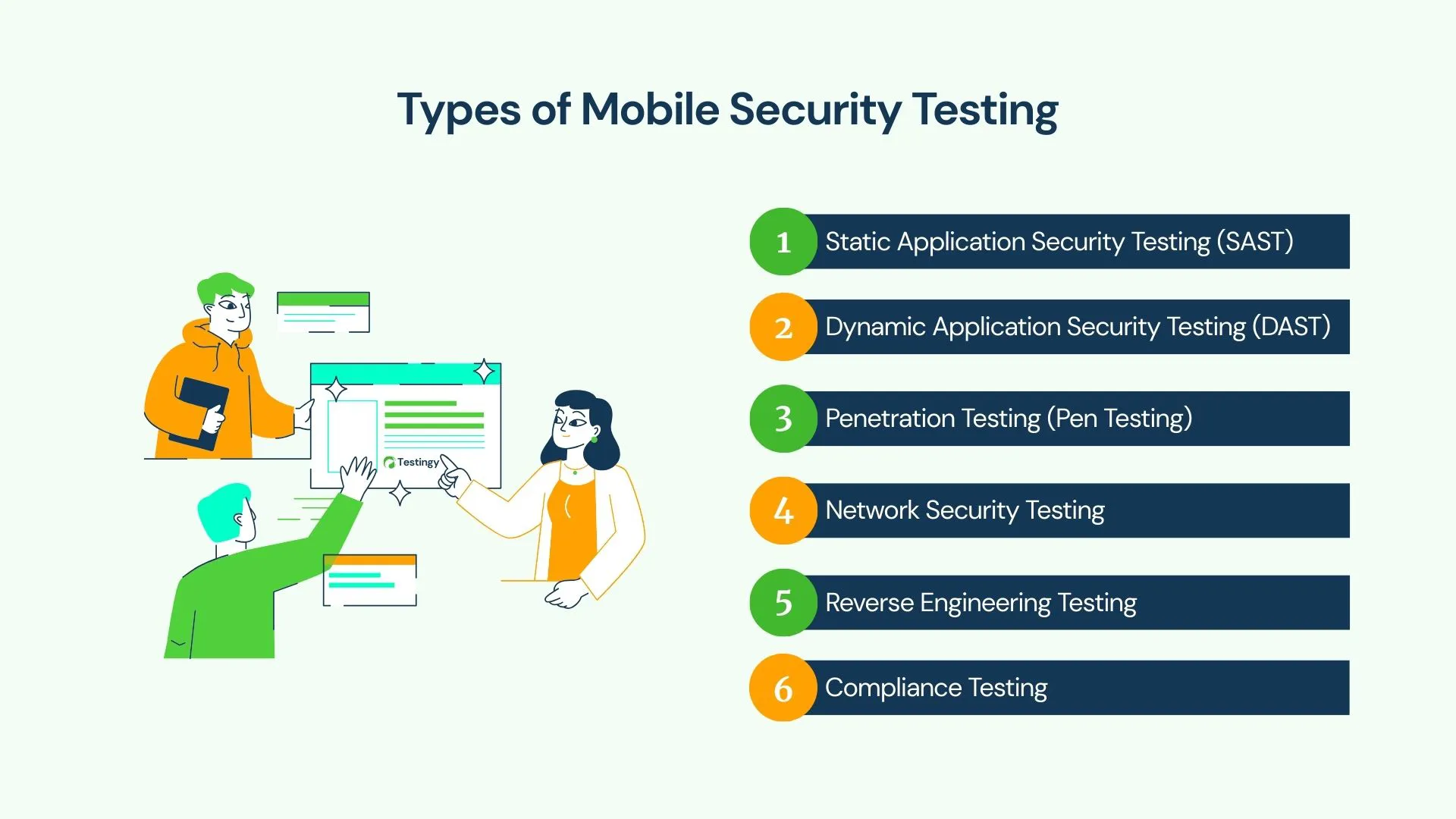 Types of Mobile Security Testing

Testingy

1 Static Application Security Testing (SAST)

2 Dynamic Application Security Testing (DAST)

3 Penetration Testing (Pen Testing)

4 Network Security Testing

5 Reverse Engineering Testing

6 Compliance Testing